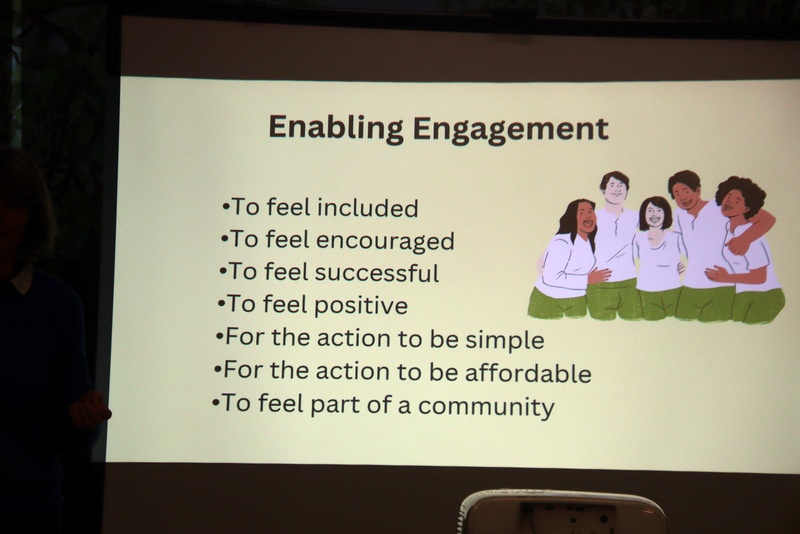 Enabling Engagement

•To feel included
•To feel encouraged
•To feel successful
•To feel positive
•For the action to be simple
•For the action to be affordable
•To feel part of a community